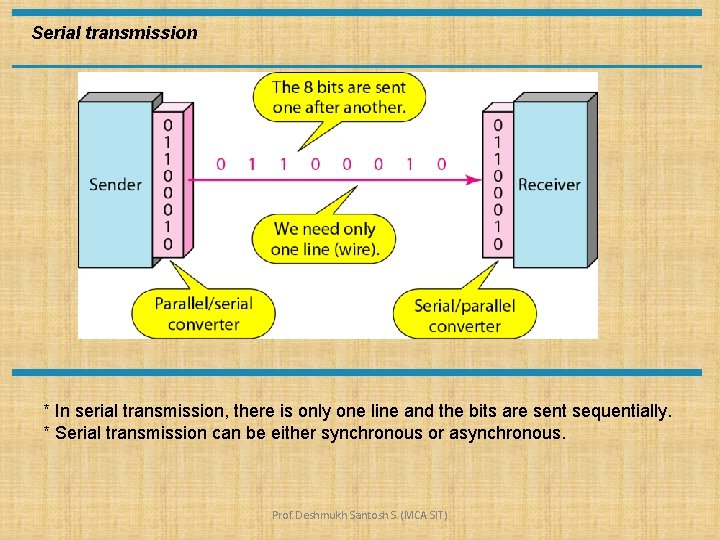 Serial transmission

The 8 bits are sent one after another.

Sender

0
1
1
0
0
0
1
0

0 1 1 0 0 0 1 0

0
1
1
0
0
0
1
0

Receiver

We need only one line (wire).

Parallel/serial converter

Serial/parallel converter

* In serial transmission, there is only one line and the bits are sent sequentially.
* Serial transmission can be either synchronous or asynchronous.

Prof. Deshmukh Santosh S. (MCA SIT)